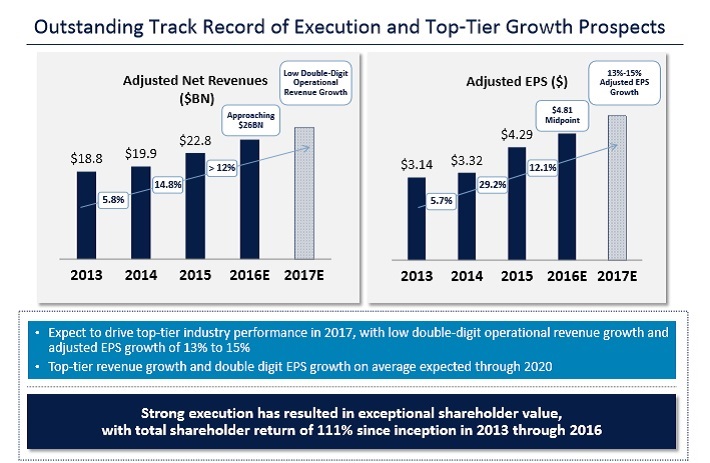 Outstanding Track Record of Execution and Top-Tier Growth Prospects

Adjusted Net Revenues ($BN)

Low Double-Digit Operational Revenue Growth

Approaching $26BN

$18.8 $19.9 $22.8

5.8% 14.8% > 12%

2013 2014 2015 2016E 2017E

Adjusted EPS ($)

13%-15% Adjusted EPS Growth

$4.81 Midpoint

$3.14 $3.32 $4.29

5.7% 29.2% 12.1%

2013 2014 2015 2016E 2017E

• Expect to drive top-tier industry performance in 2017, with low double-digit operational revenue growth and adjusted EPS growth of 13% to 15%
• Top-tier revenue growth and double digit EPS growth on average expected through 2020

Strong execution has resulted in exceptional shareholder value, with total shareholder return of 111% since inception in 2013 through 2016